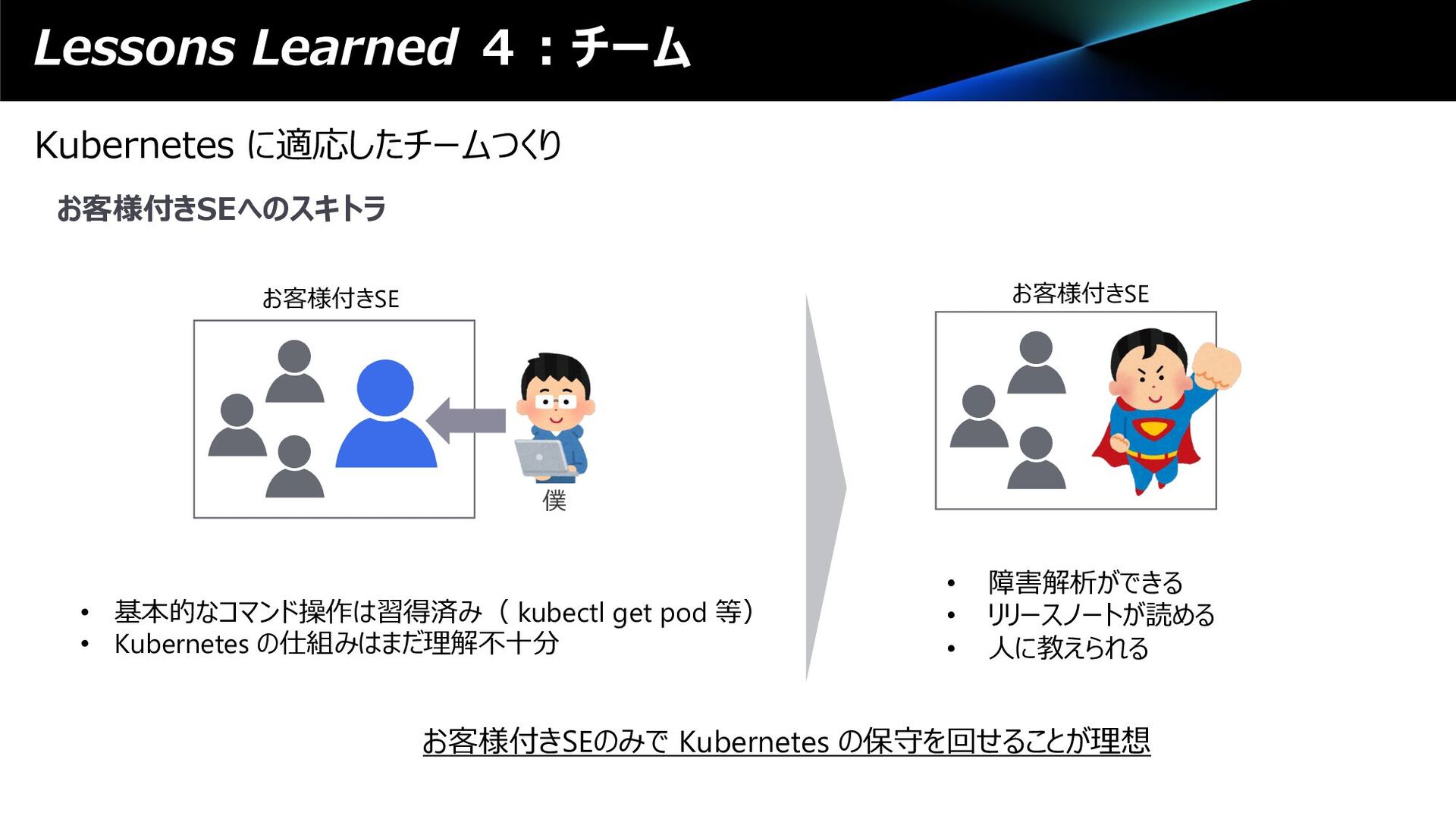 Lessons Learned 4：チーム

Kubernetes に適応したチームつくり

お客様付きSEへのスキトラ

お客様付きSE

僕

• 基本的なコマンド操作は習得済み（ kubectl get pod 等）
• Kubernetes の仕組みはまだ理解不十分

お客様付きSE

• 障害解析ができる
• リリースノートが読める
• 人に教えられる

お客様付きSEのみで Kubernetes の保守を回せることが理想